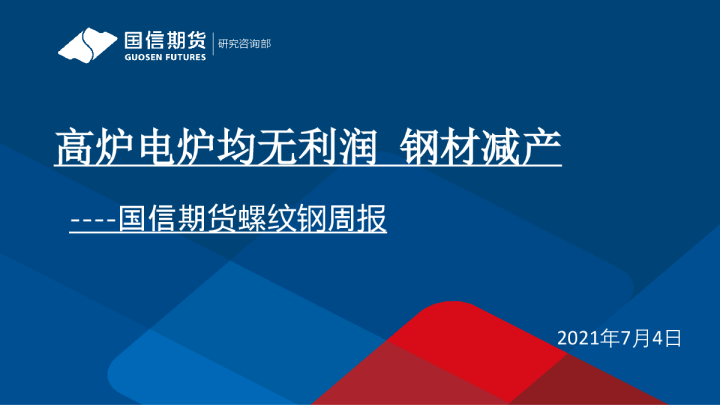 国信期货
GUOSEN FUTURES
研究咨询部

高炉电炉均无利润 钢材减产

----国信期货螺纹钢周报

2021年7月4日